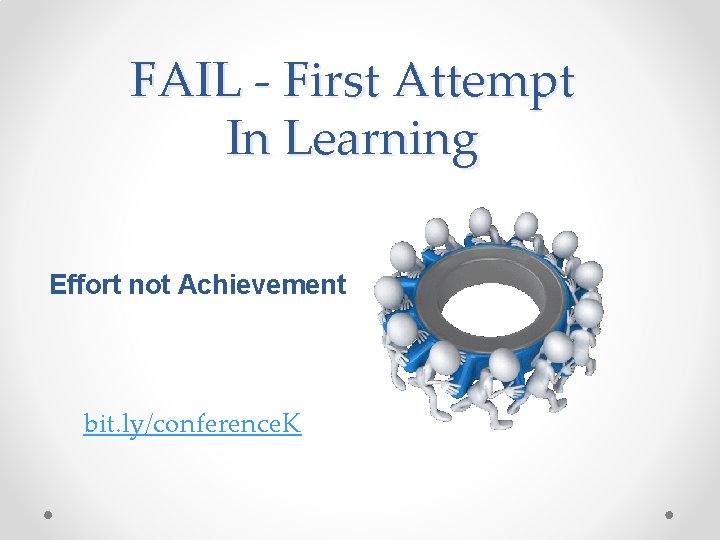 FAIL - First Attempt In Learning

Effort not Achievement

bit.ly/conferenceK